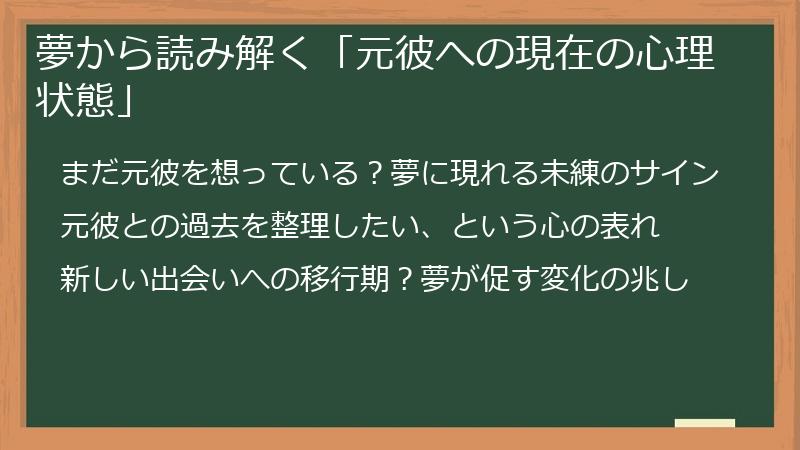 夢から読み解く「元彼への現在の心理状態」

まだ元彼を想っている？夢に現れる未練のサイン

元彼との過去を整理したい、という心の表れ

新しい出会いへの移行期？夢が促す変化の兆し